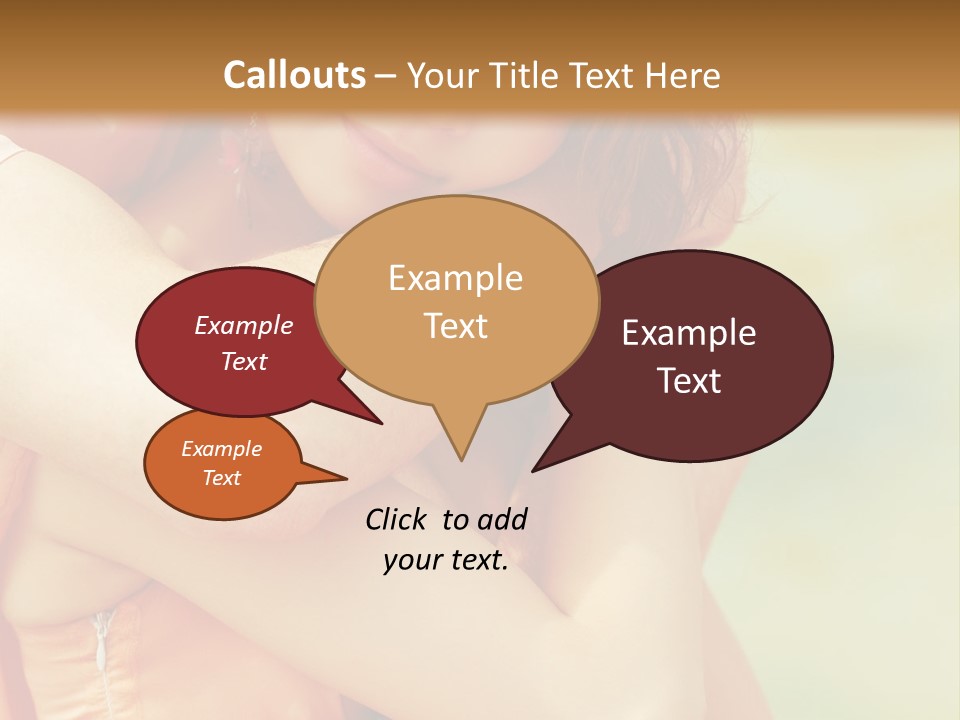 Callouts – Your Title Text Here

Example Text

Example Text

Example Text

Example Text

Click to add your text.